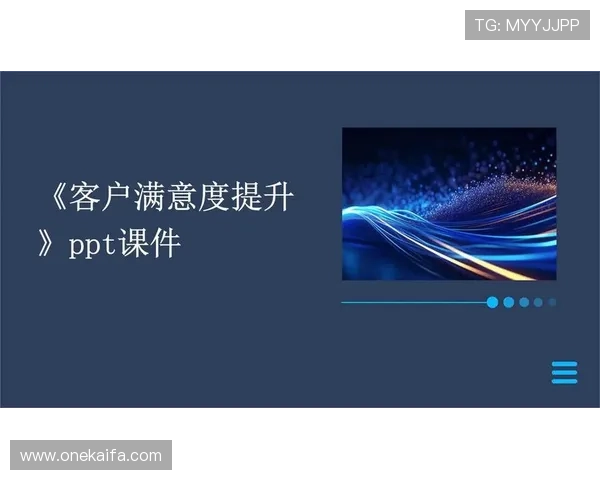 TG: MYYJJPP

《客户满意度提升》ppt课件

www.onekaifa.com